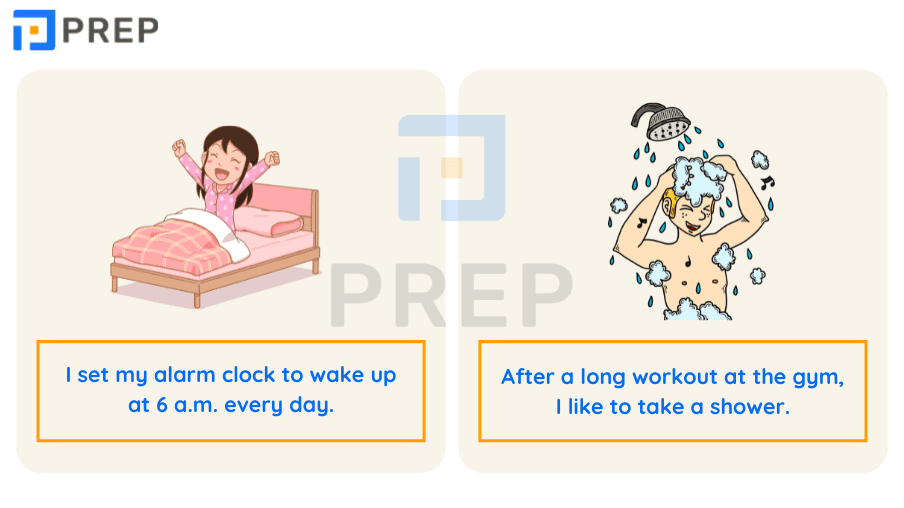 PREP

PREP

I set my alarm clock to wake up at 6 a.m. every day.

After a long workout at the gym, I like to take a shower.